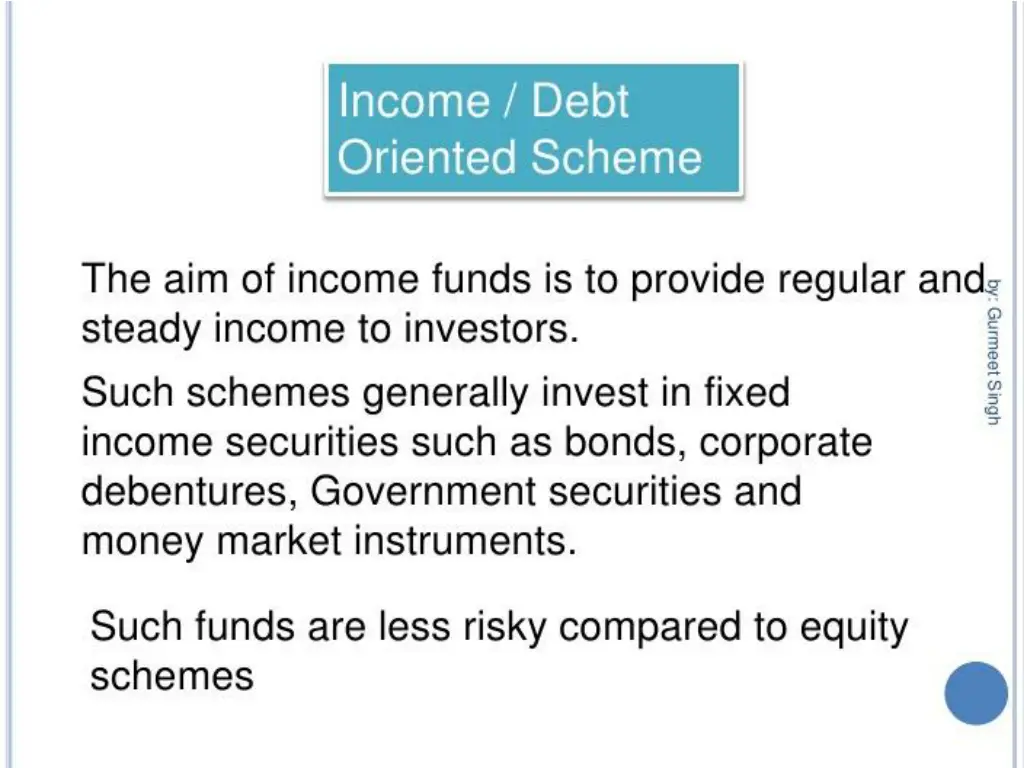 Income / Debt Oriented Scheme

The aim of income funds is to provide regular and steady income to investors.

Such schemes generally invest in fixed income securities such as bonds, corporate debentures, Government securities and money market instruments.

Such funds are less risky compared to equity schemes

by: Gurmeet Singh